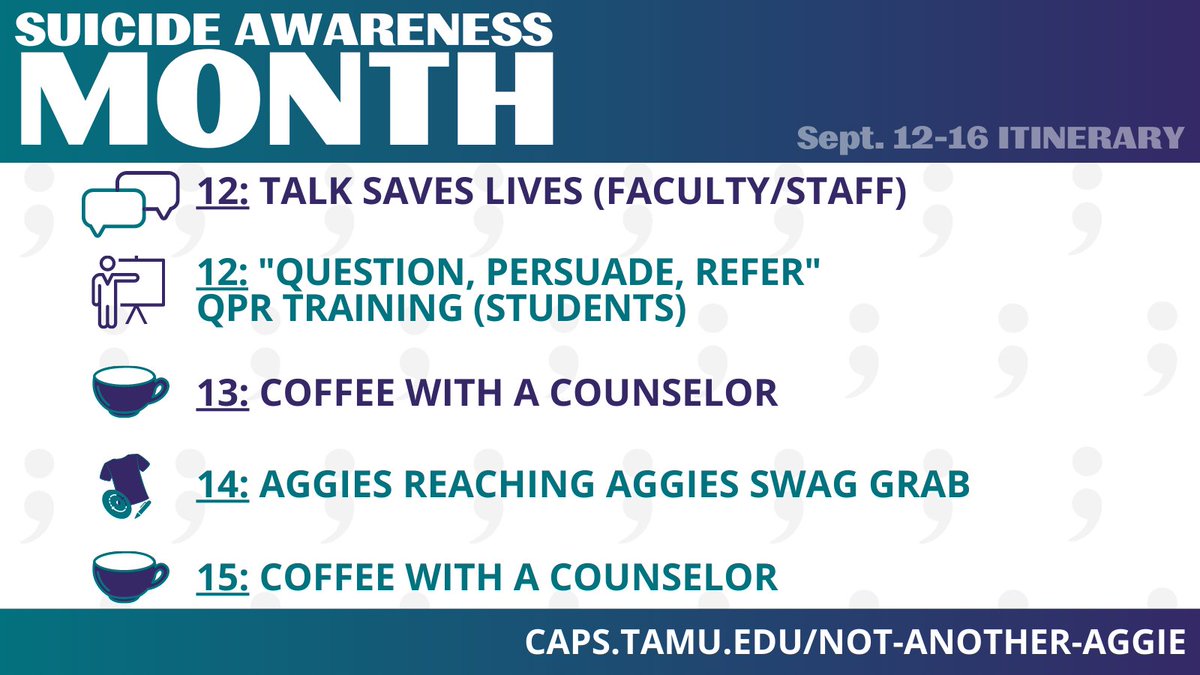 SUICIDE AWARENESS MONTH

Sept. 12-16 ITINERARY

12: TALK SAVES LIVES (FACULTY/STAFF)

12: "QUESTION, PERSUADE, REFER" QPR TRAINING (STUDENTS)

13: COFFEE WITH A COUNSELOR

14: AGGIES REACHING AGGIES SWAG GRAB

15: COFFEE WITH A COUNSELOR

CAPS.TAMU.EDU/NOT-ANOTHER-AGGIE